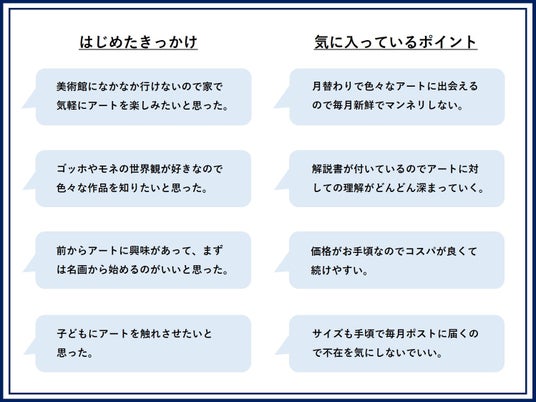 はじめたきっかけ

美術館になかなか行けないので家で気軽にアートを楽しみたいと思った。

ゴッホやモネの世界観が好きなので色々な作品を知りたいと思った。

前からアートに興味があって、まずは名画から始めるのがいいと思った。

子どもにアートを触れさせたいと思った。

気に入っているポイント

月替わりで色々なアートに出会えるので毎月新鮮でマンネリしない。

解説書が付いているのでアートに対しての理解がどんどん深まっていく。

価格がお手頃なのでコスパが良くて続けやすい。

サイズも手頃で毎月ポストに届くので不在を気にしないでいい。